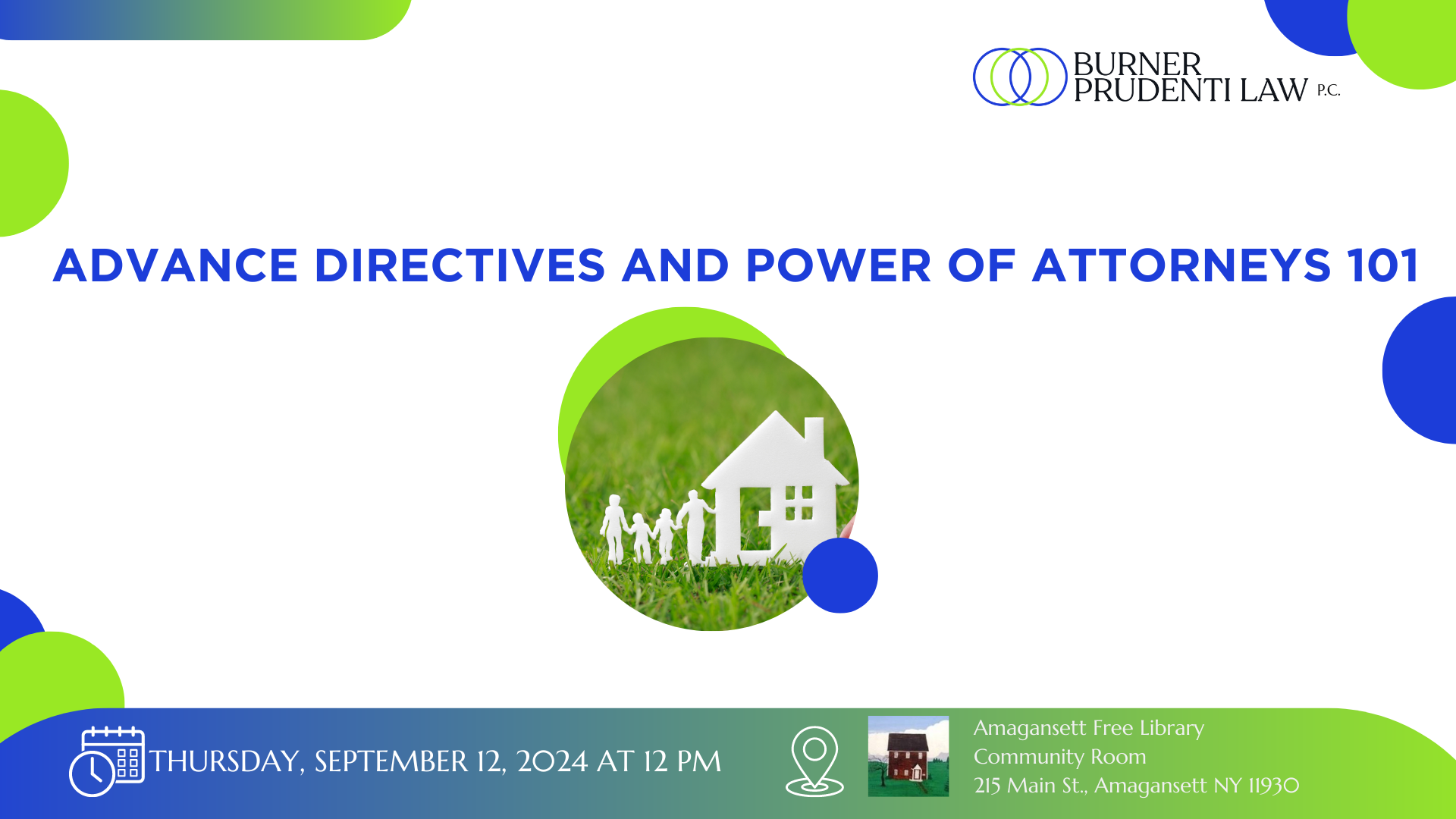 BURNER PRUDENTI LAW P.C.

ADVANCE DIRECTIVES AND POWER OF ATTORNEYS 101

THURSDAY, SEPTEMBER 12, 2024 AT 12 PM

Amagansett Free Library
Community Room
215 Main St., Amagansett NY 11930